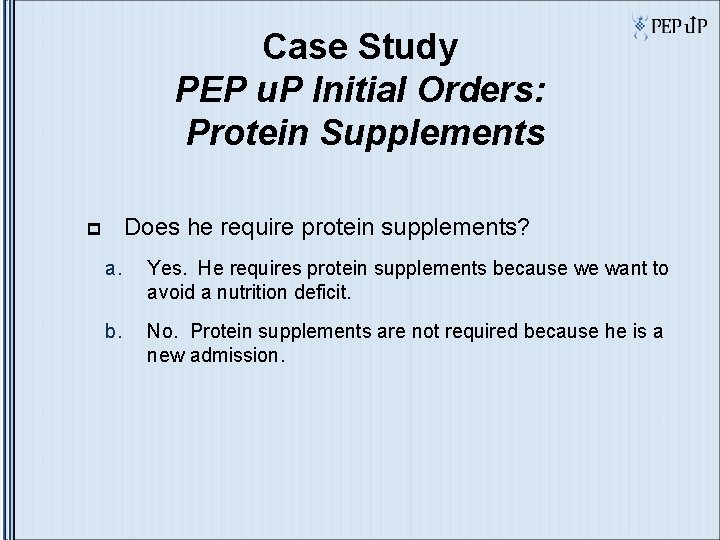 PEP uP

Case Study
PEP uP Initial Orders: Protein Supplements

Does he require protein supplements?

a. Yes. He requires protein supplements because we want to avoid a nutrition deficit.

b. No. Protein supplements are not required because he is a new admission.